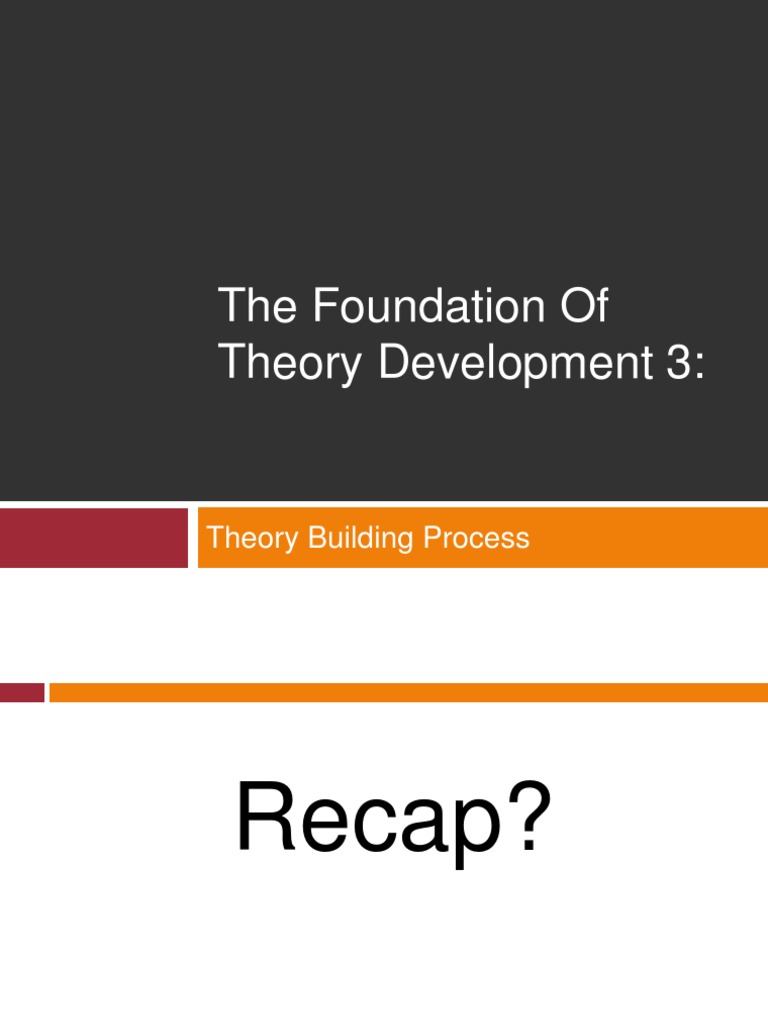 The Foundation Of Theory Development 3:

Theory Building Process

Recap?